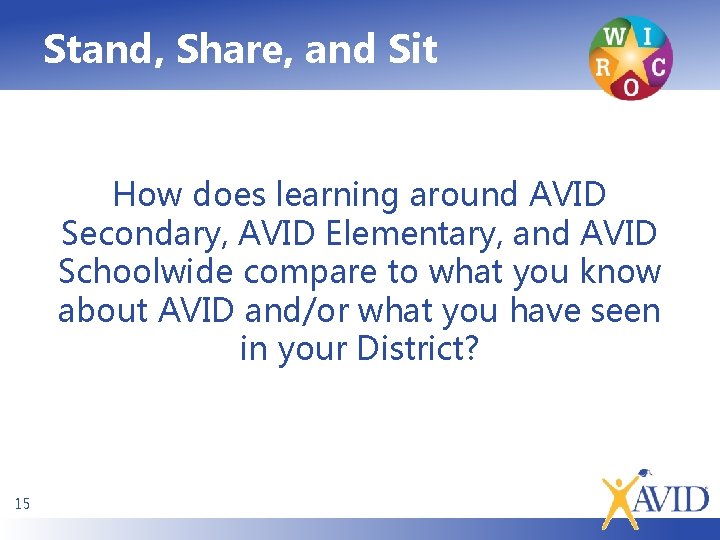 Stand, Share, and Sit

W I C O R

How does learning around AVID Secondary, AVID Elementary, and AVID Schoolwide compare to what you know about AVID and/or what you have seen in your District?

15

AVID